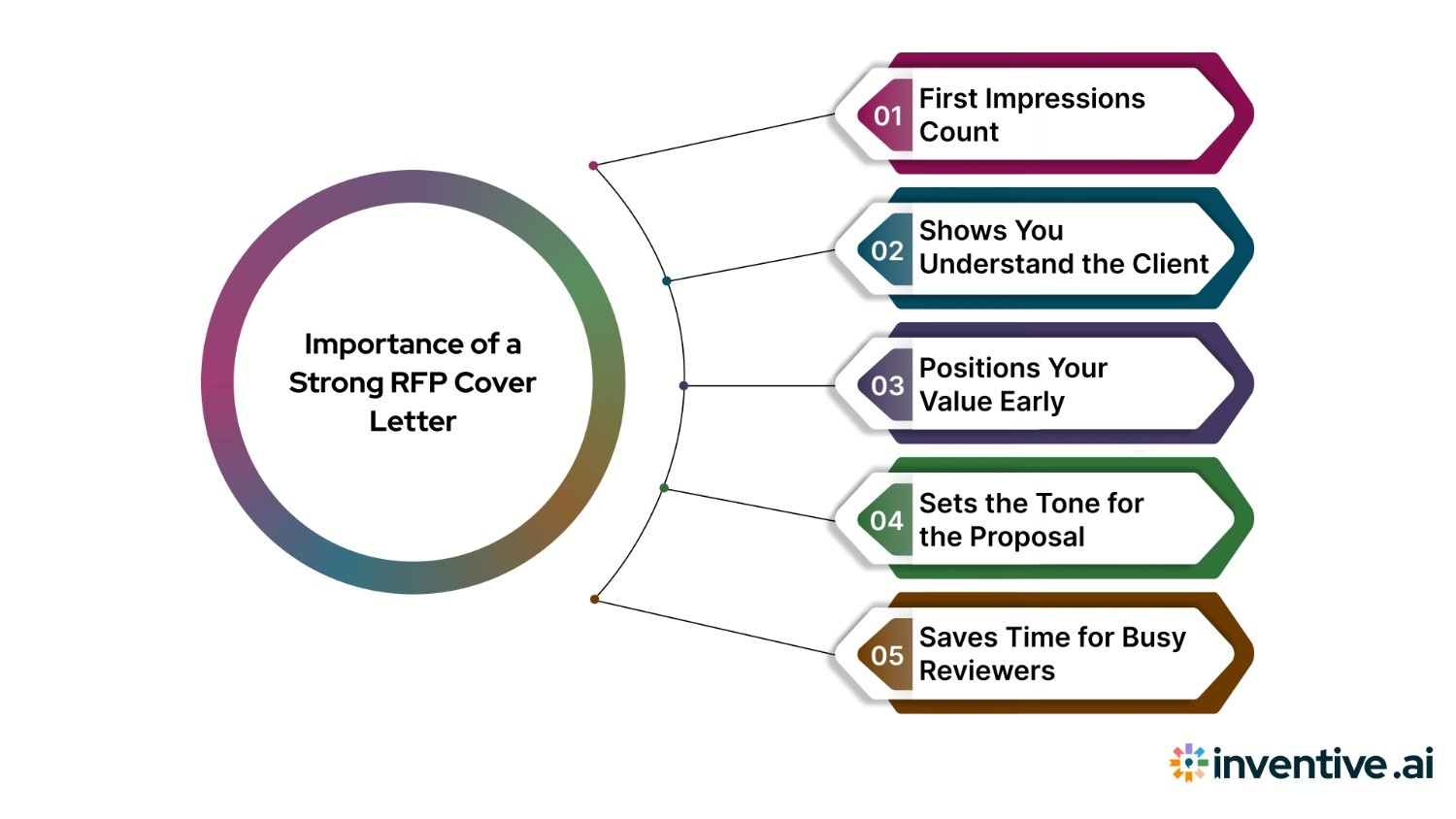 Importance of a Strong RFP Cover Letter

01 First Impressions Count

02 Shows You Understand the Client

03 Positions Your Value Early

04 Sets the Tone for the Proposal

05 Saves Time for Busy Reviewers

inventive.ai